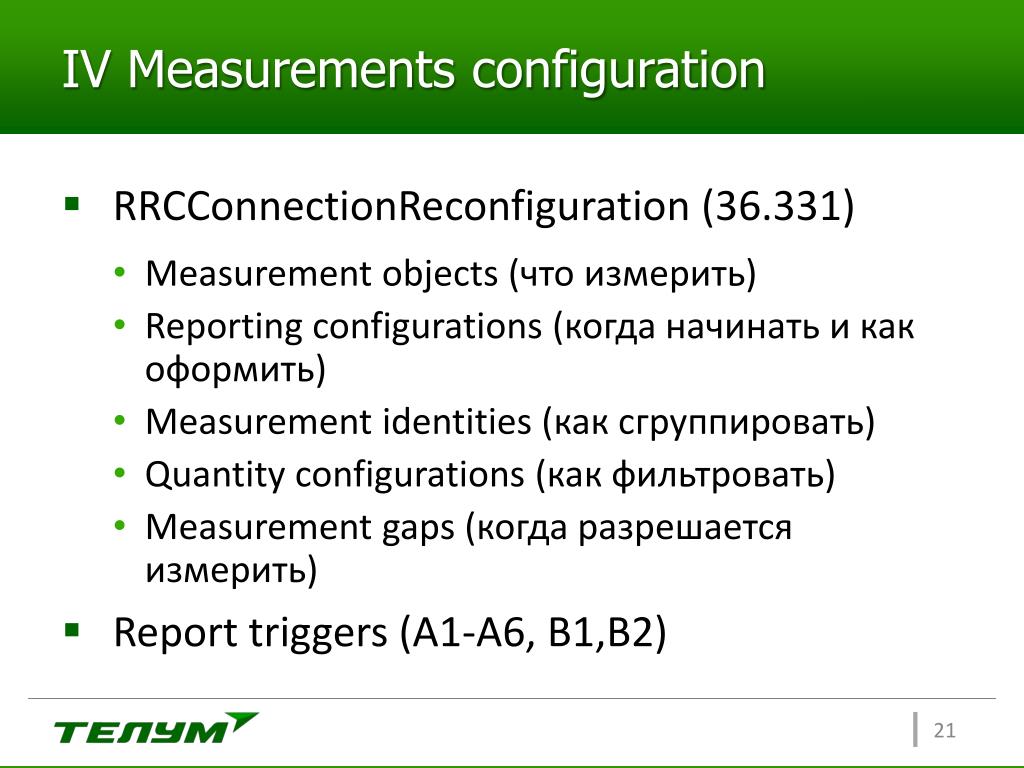 IV Measurements configuration

▪ RRCConnectionReconfiguration (36.331)

• Measurement objects (что измерить)
• Reporting configurations (когда начинать и как оформить)
• Measurement identities (как сгруппировать)
• Quantity configurations (как фильтровать)
• Measurement gaps (когда разрешается измерить)

▪ Report triggers (A1-A6, B1,B2)

ТЕЛУМ

21